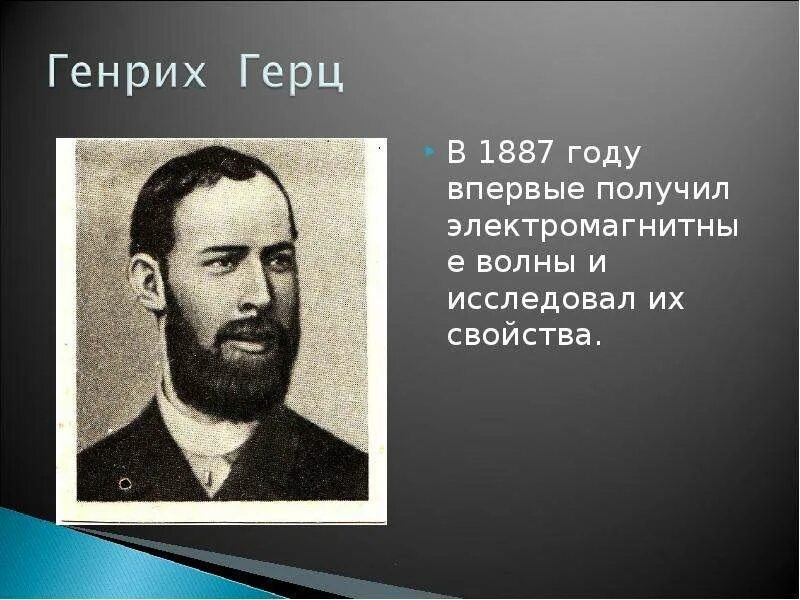 Генрих Герц

В 1887 году впервые получил электромагнитные волны и исследовал их свойства.